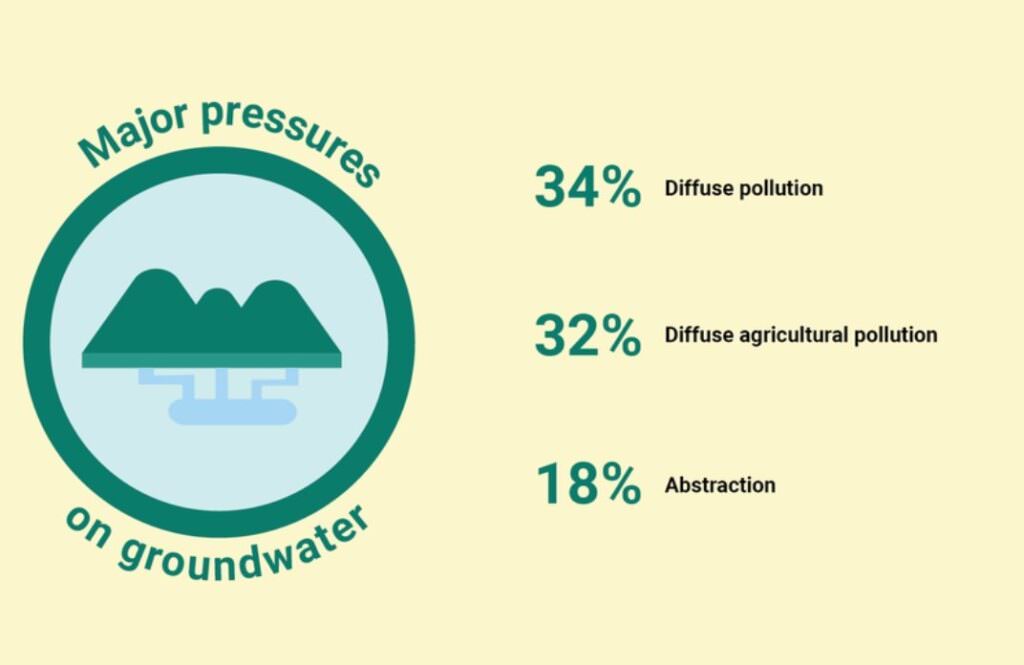 Major pressures on groundwater

34% Diffuse pollution

32% Diffuse agricultural pollution

18% Abstraction